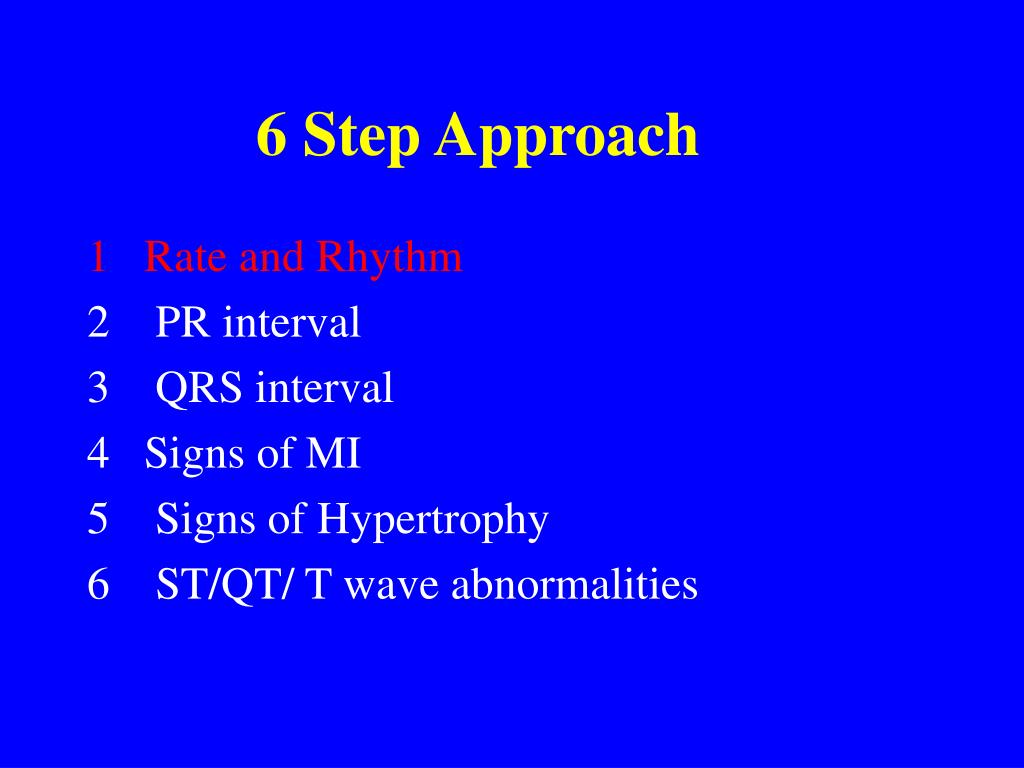 6 Step Approach

1 Rate and Rhythm
2 PR interval
3 QRS interval
4 Signs of MI
5 Signs of Hypertrophy
6 ST/QT/ T wave abnormalities